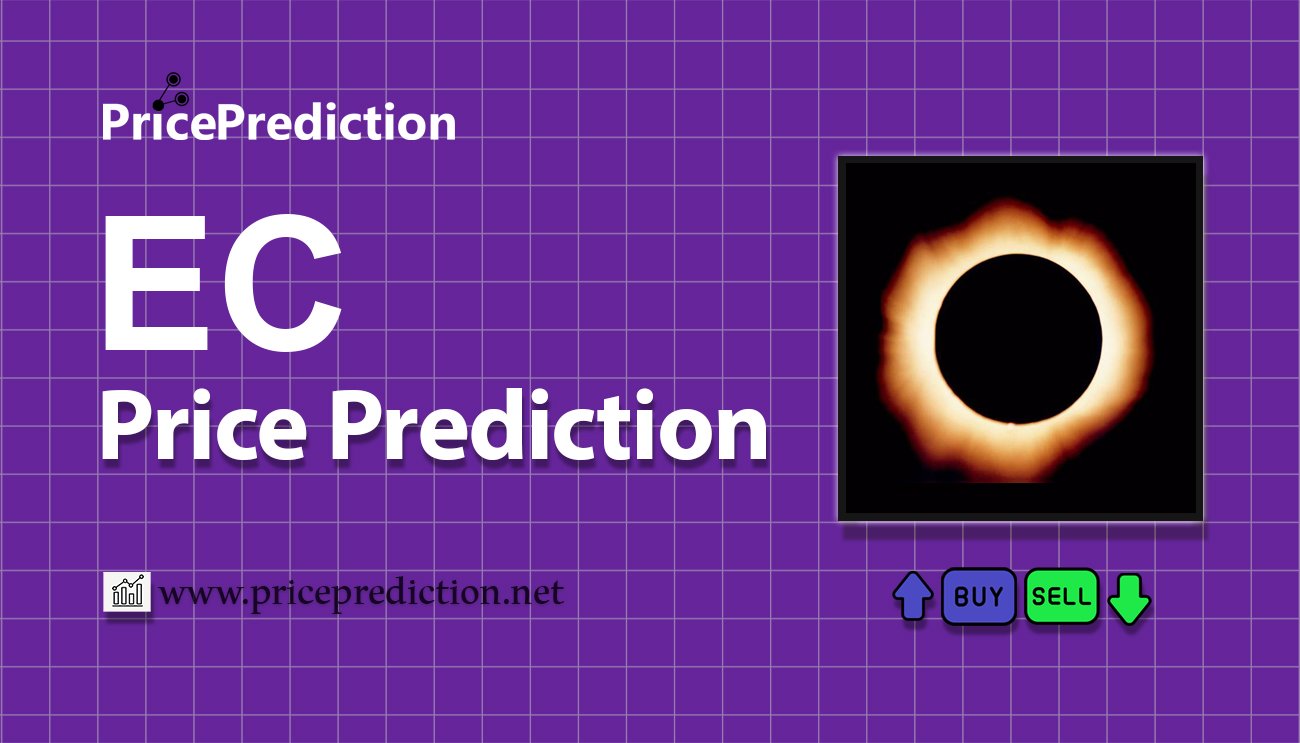 PricePrediction

EC

Price Prediction

www.priceprediction.net

BUY SELL